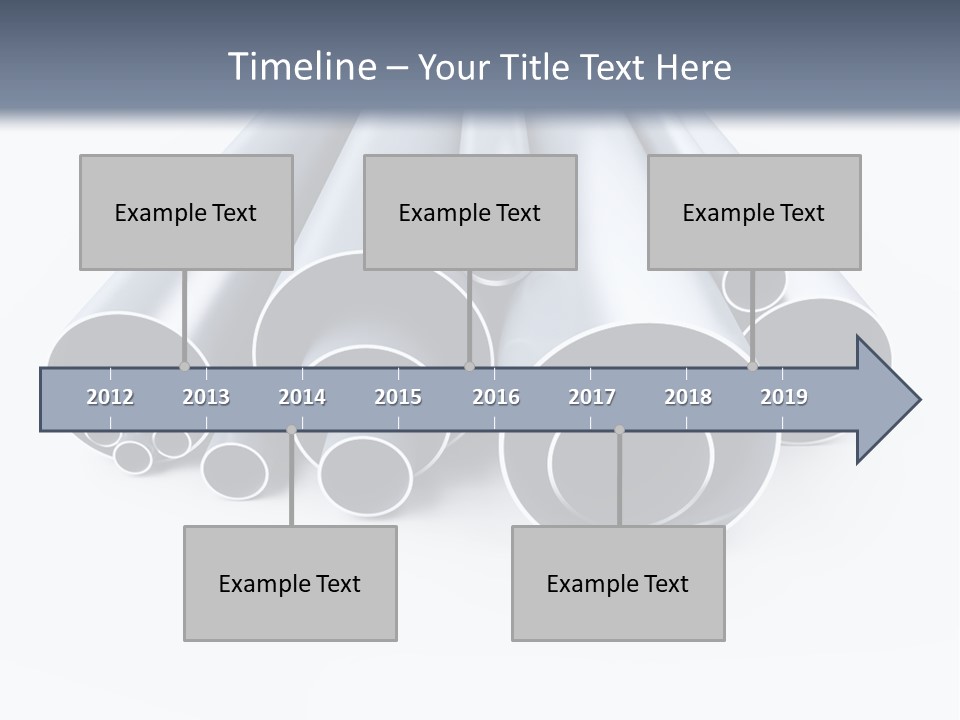 Timeline – Your Title Text Here

Example Text

Example Text

Example Text

2012 2013 2014 2015 2016 2017 2018 2019

Example Text

Example Text